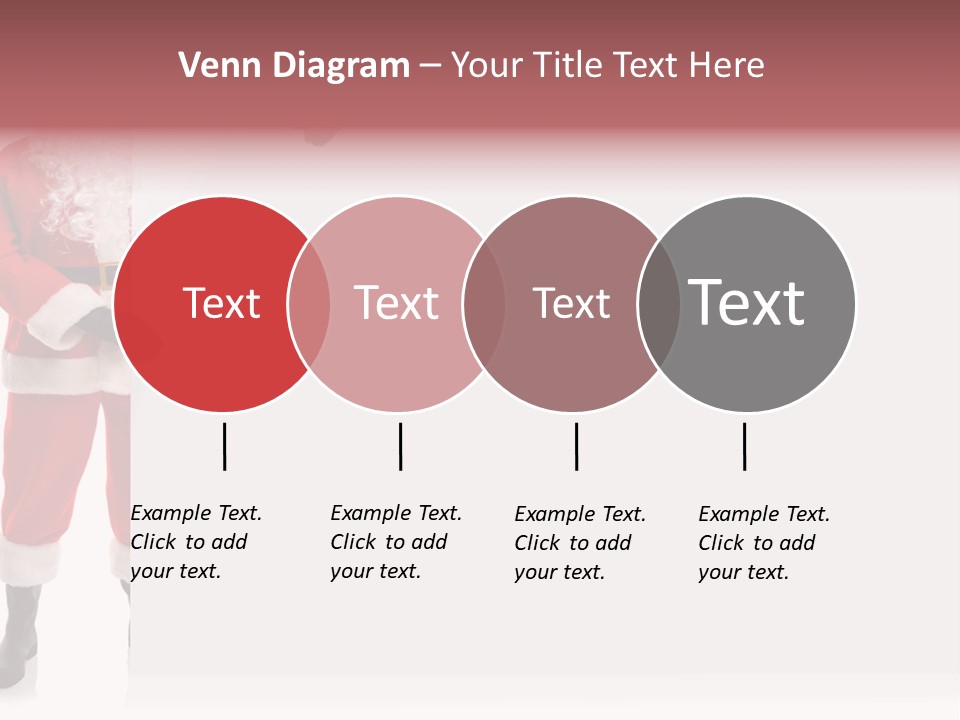 Venn Diagram – Your Title Text Here

Text

Text

Text

Text

Example Text. Click to add your text.

Example Text. Click to add your text.

Example Text. Click to add your text.

Example Text. Click to add your text.